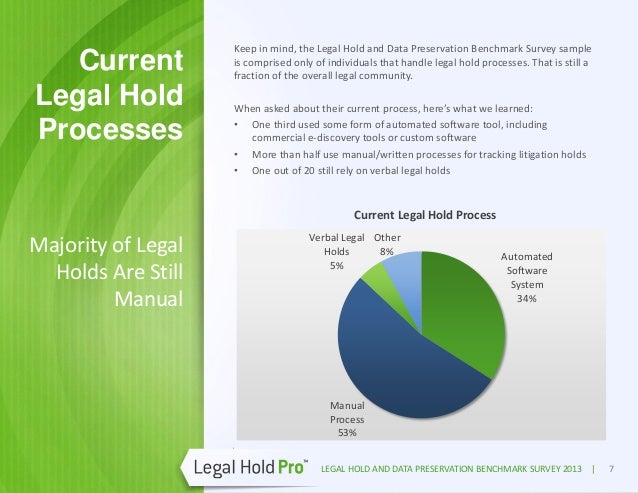 Current Legal Hold Processes

Majority of Legal Holds Are Still Manual

Keep in mind, the Legal Hold and Data Preservation Benchmark Survey sample is comprised only of individuals that handle legal hold processes. That is still a fraction of the overall legal community.

When asked about their current process, here's what we learned:
• One third used some form of automated software tool, including commercial e-discovery tools or custom software
• More than half use manual/written processes for tracking litigation holds
• One out of 20 still rely on verbal legal holds

Current Legal Hold Process

Verbal Legal Holds 5%
Other 8%
Automated Software System 34%
Manual Process 53%

Legal Hold Pro™ LEGAL HOLD AND DATA PRESERVATION BENCHMARK SURVEY 2013 | 7